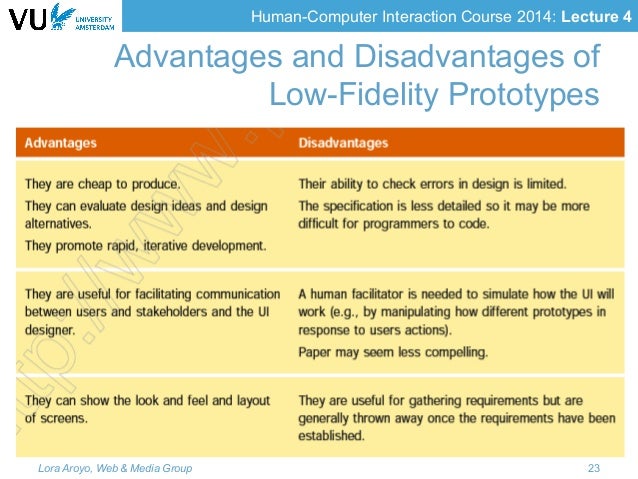 VU UNIVERSITY AMSTERDAM

Human-Computer Interaction Course 2014: Lecture 4

Advantages and Disadvantages of Low-Fidelity Prototypes

| Advantages | Disadvantages |
|---|---|
| They are cheap to produce. They can evaluate design ideas and design alternatives. They promote rapid, iterative development. | Their ability to check errors in design is limited. The specification is less detailed so it may be more difficult for programmers to code. |
| They are useful for facilitating communication between users and stakeholders and the UI designer. | A human facilitator is needed to simulate how the UI will work (e.g., by manipulating how different prototypes in response to users actions). Paper may seem less compelling. |
| They can show the look and feel and layout of screens. | They are useful for gathering requirements but are generally thrown away once the requirements have been established. |

Lora Aroyo, Web & Media Group

23